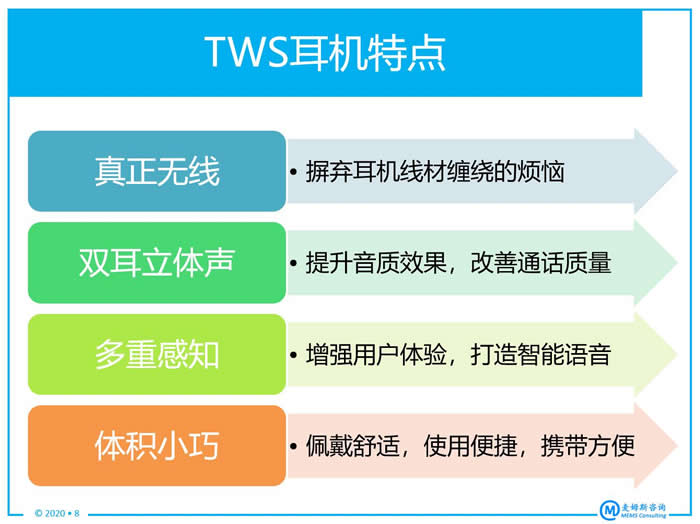 TWS耳机特点

真正无线

• 摒弃耳机线材缠绕的烦恼

双耳立体声

• 提升音质效果，改善通话质量

多重感知

• 增强用户体验，打造智能语音

体积小巧

• 佩戴舒适，使用便捷，携带方便

© 2020 • 8

麦姆斯咨询
MEMS Consulting